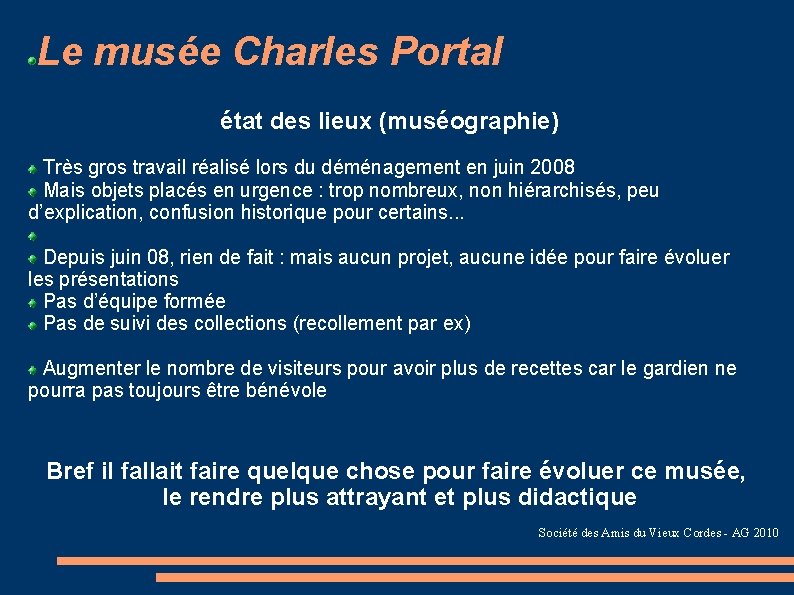 Le musée Charles Portal

état des lieux (muséographie)

Très gros travail réalisé lors du déménagement en juin 2008
Mais objets placés en urgence : trop nombreux, non hiérarchisés, peu d'explication, confusion historique pour certains...

Depuis juin 08, rien de fait : mais aucun projet, aucune idée pour faire évoluer les présentations
Pas d'équipe formée
Pas de suivi des collections (recollement par ex)

Augmenter le nombre de visiteurs pour avoir plus de recettes car le gardien ne pourra pas toujours être bénévole

Bref il fallait faire quelque chose pour faire évoluer ce musée, le rendre plus attrayant et plus didactique

Société des Amis du Vieux Cordes - AG 2010